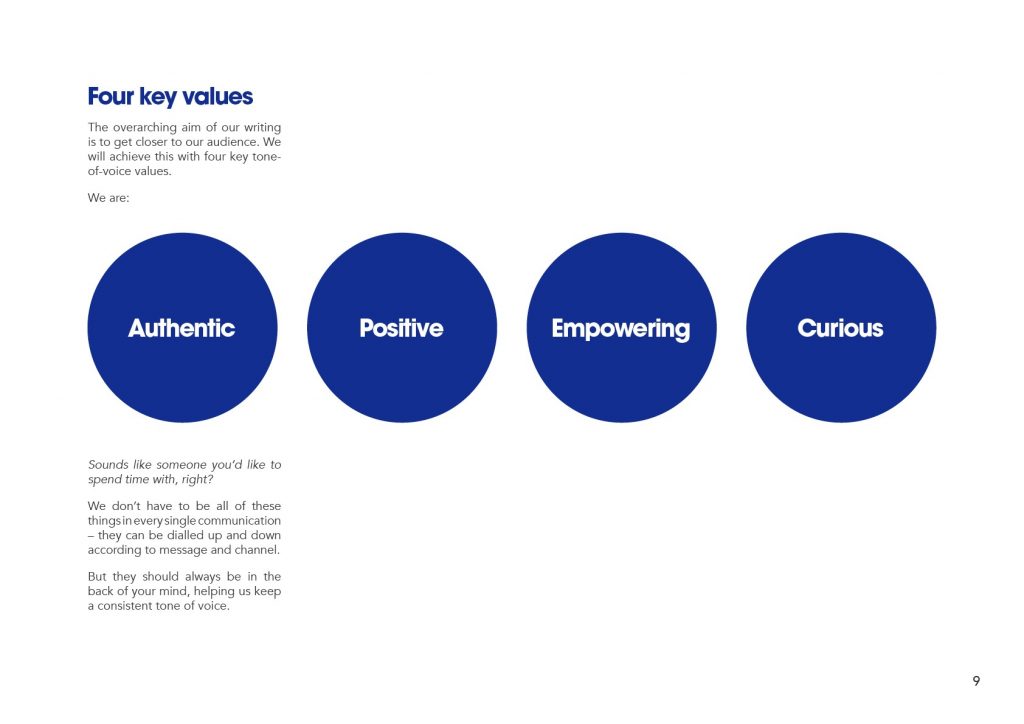 Four key values

The overarching aim of our writing is to get closer to our audience. We will achieve this with four key tone-of-voice values.

We are:

Authentic

Positive

Empowering

Curious

Sounds like someone you'd like to spend time with, right?

We don't have to be all of these things in every single communication – they can be dialled up and down according to message and channel.

But they should always be in the back of your mind, helping us keep a consistent tone of voice.

9